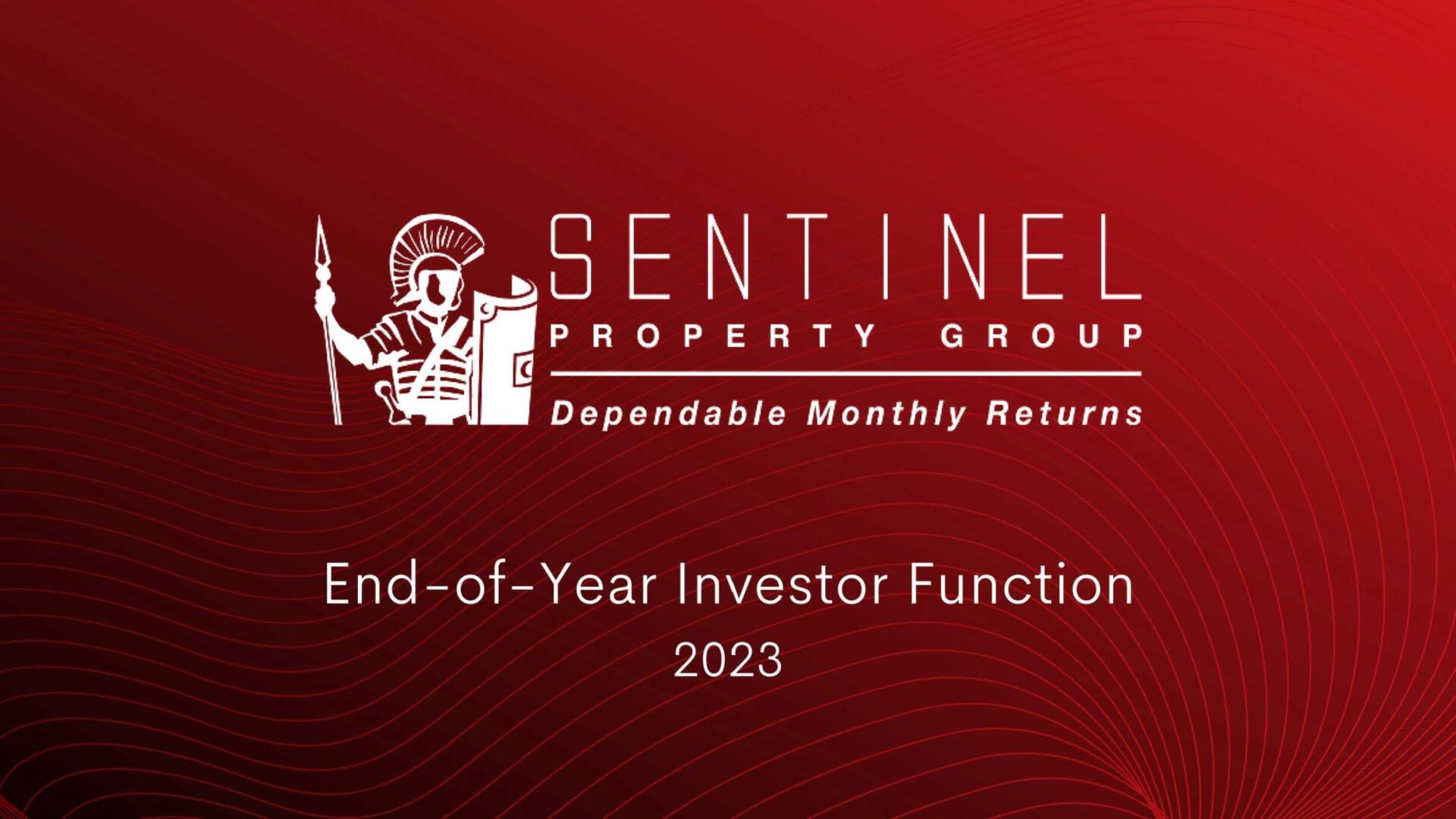 SENTINEL
PROPERTY GROUP
Dependable Monthly Returns

End-of-Year Investor Function
2023